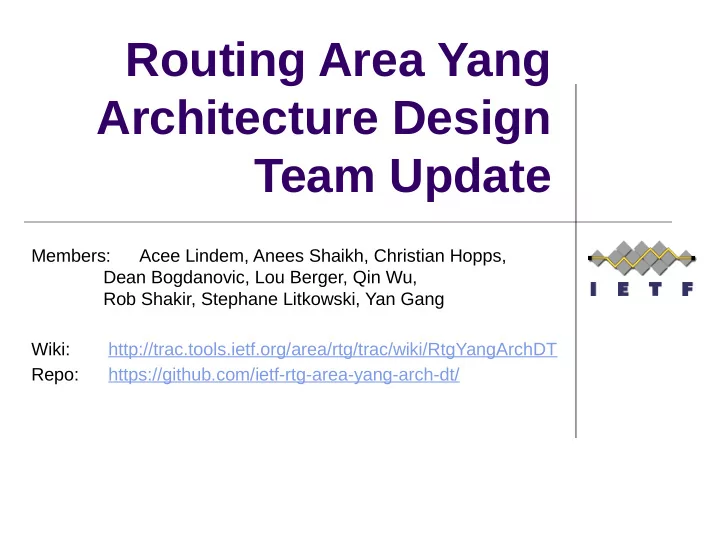 Routing Area Yang Architecture Design Team Update

Members: Acee Lindem, Anees Shaikh, Christian Hopps, Dean Bogdanovic, Lou Berger, Qin Wu, Rob Shakir, Stephane Litkowski, Yan Gang

Wiki: http://trac.tools.ietf.org/area/rtg/trac/wiki/RtgYangArchDT
Repo: https://github.com/ietf-rtg-area-yang-arch-dt/

IETF